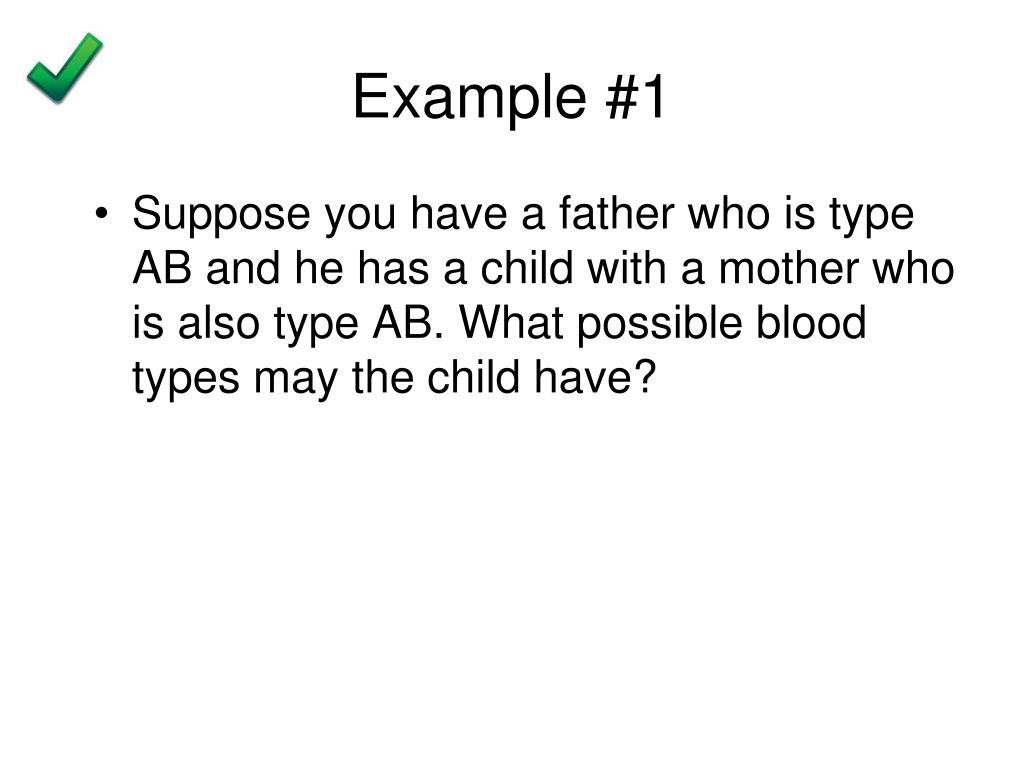 Example #1

• Suppose you have a father who is type AB and he has a child with a mother who is also type AB. What possible blood types may the child have?